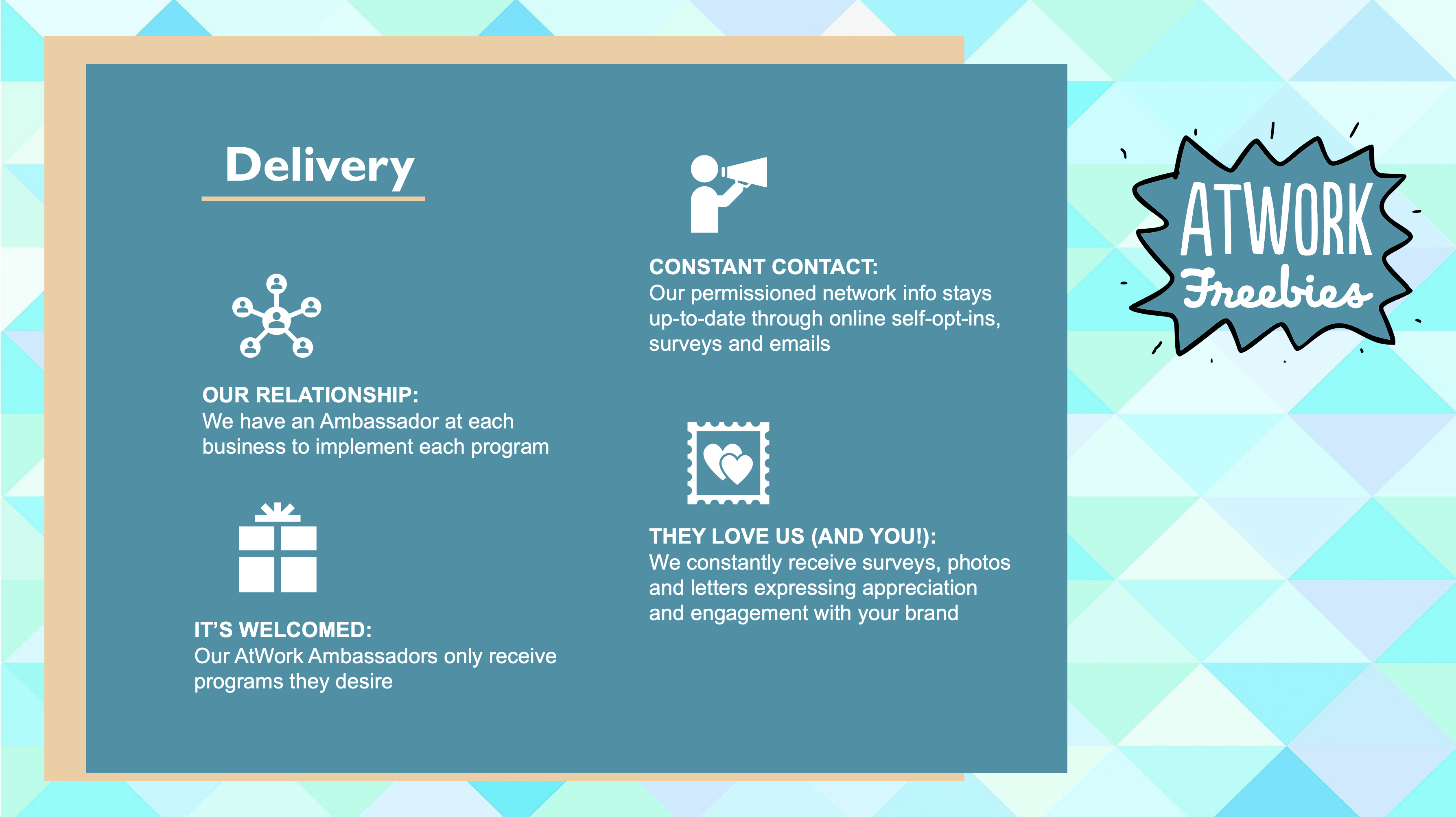 Delivery

OUR RELATIONSHIP:
We have an Ambassador at each business to implement each program

IT'S WELCOMED:
Our AtWork Ambassadors only receive programs they desire

CONSTANT CONTACT:
Our permissioned network info stays up-to-date through online self-opt-ins, surveys and emails

THEY LOVE US (AND YOU!):
We constantly receive surveys, photos and letters expressing appreciation and engagement with your brand

ATWORK
Freebies